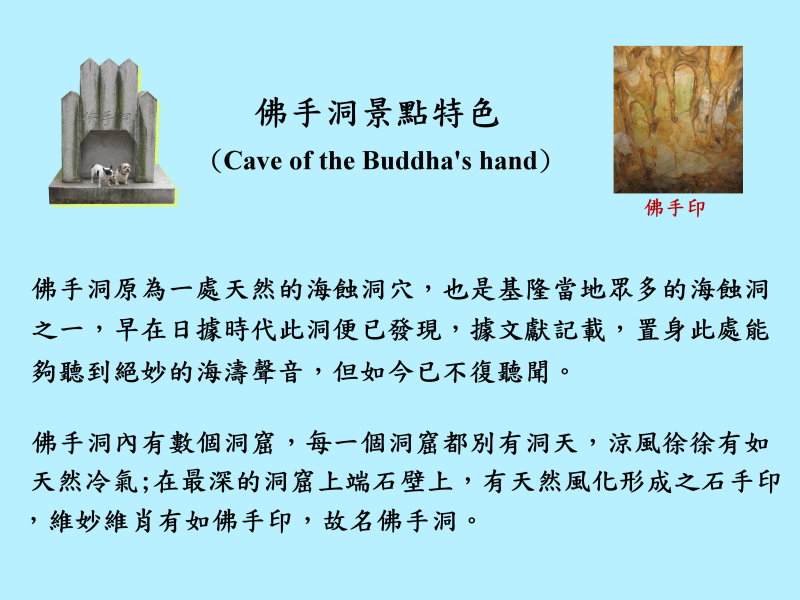 佛手洞景點特色
(Cave of the Buddha's hand)

佛手印

佛手洞原為一處天然的海蝕洞穴，也是基隆當地眾多的海蝕洞之一，早在日據時代此洞便已發現，據文獻記載，置身此處能夠聽到絕妙的海濤聲音，但如今已不復聽聞。

佛手洞內有數個洞窟，每一個洞窟都別有洞天，涼風徐徐有如天然冷氣;在最深的洞窟上端石壁上，有天然風化形成之石手印，維妙維肖有如佛手印，故名佛手洞。